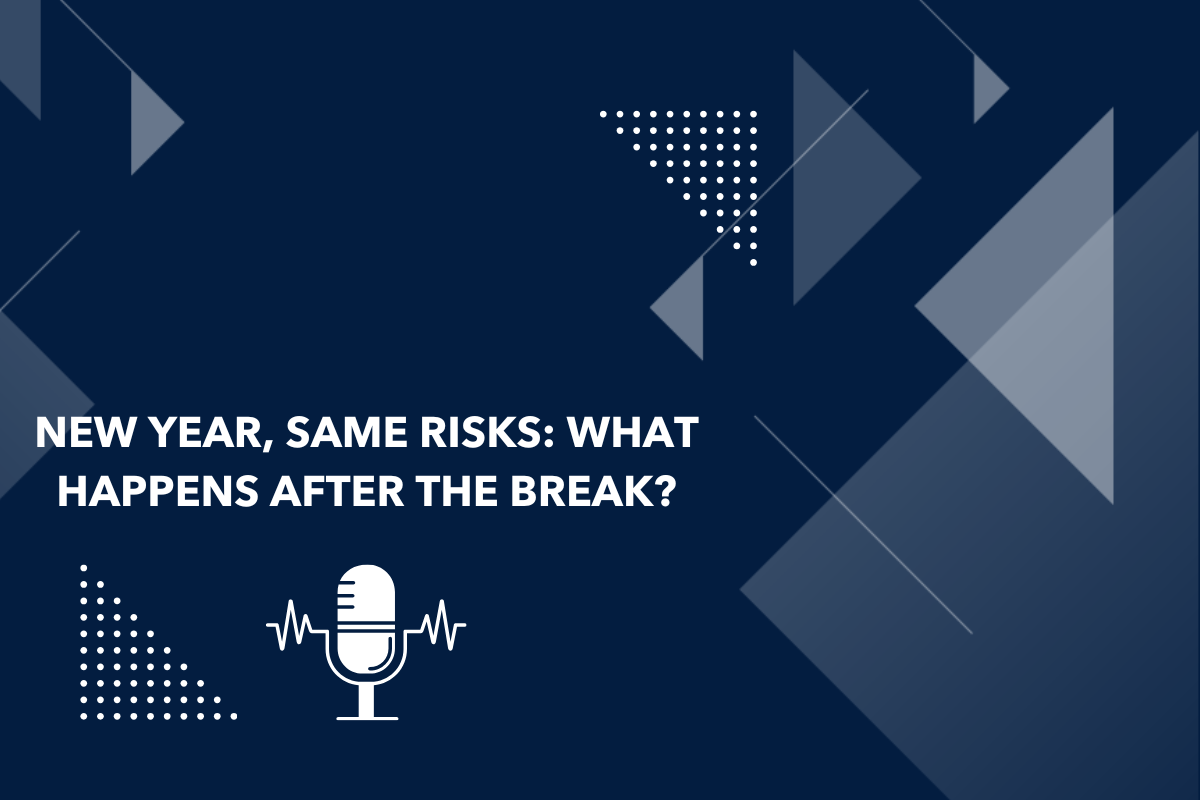 NEW YEAR, SAME RISKS: WHAT HAPPENS AFTER THE BREAK?